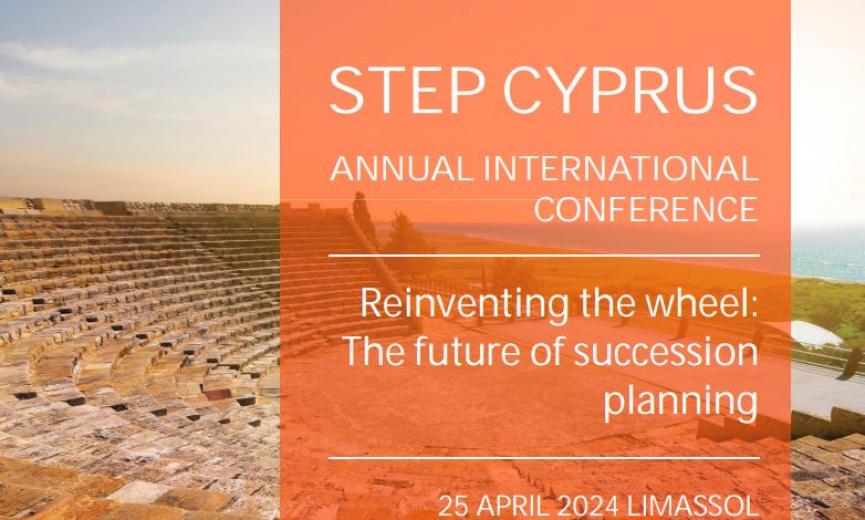 STEP CYPRUS

ANNUAL INTERNATIONAL CONFERENCE

Reinventing the wheel: The future of succession planning

25 APRIL 2024 LIMASSOL